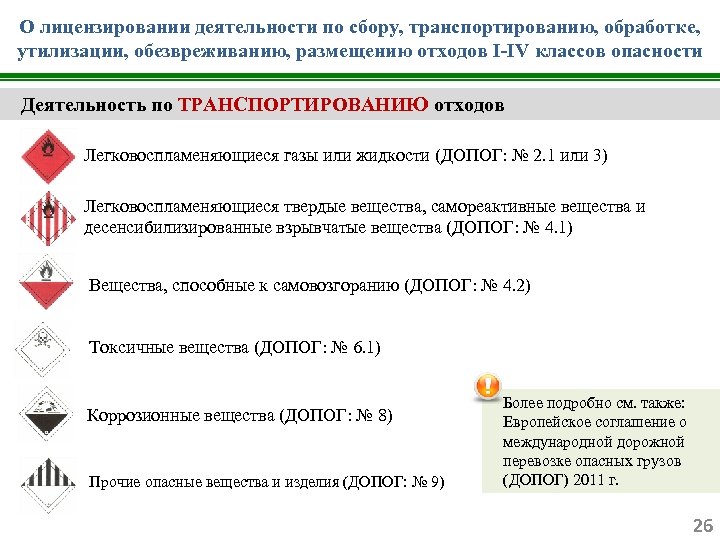 О лицензировании деятельности по сбору, транспортированию, обработке, утилизации, обезвреживанию, размещению отходов I-IV классов опасности

Деятельность по ТРАНСПОРТИРОВАНИЮ отходов

Легковоспламеняющиеся газы или жидкости (ДОПОГ: № 2.1 или 3)

Легковоспламеняющиеся твердые вещества, самореактивные вещества и десенсибилизированные взрывчатые вещества (ДОПОГ: № 4.1)

Вещества, способные к самовозгоранию (ДОПОГ: № 4.2)

Токсичные вещества (ДОПОГ: № 6.1)

Коррозионные вещества (ДОПОГ: № 8)

Прочие опасные вещества и изделия (ДОПОГ: № 9)

Более подробно см. также: Европейское соглашение о международной дорожной перевозке опасных грузов (ДОПОГ) 2011 г.

26